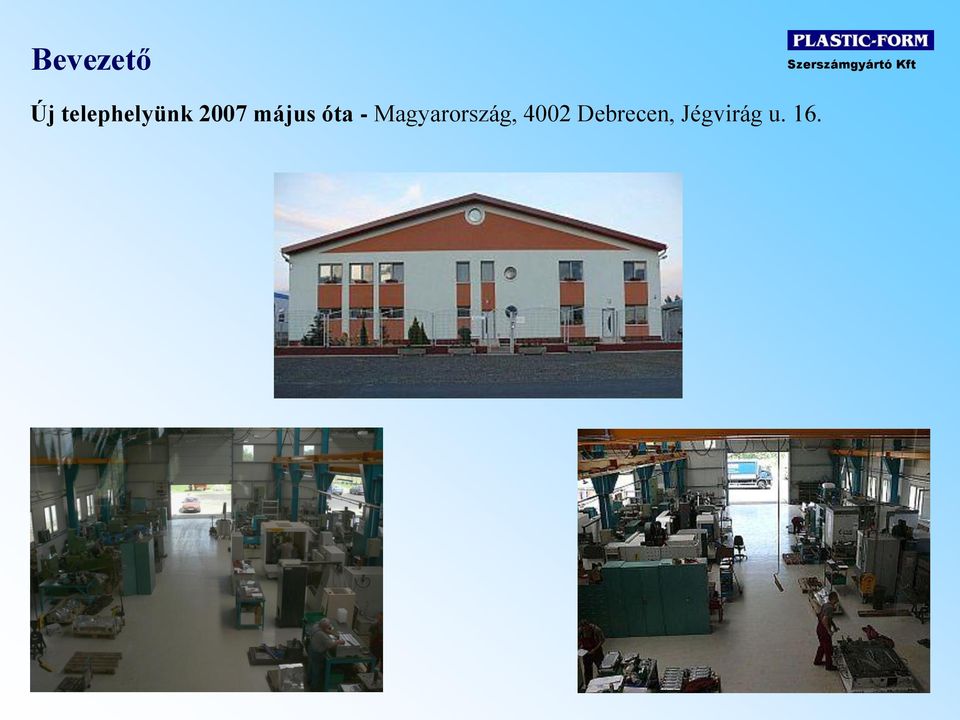 Bevezető

PLASTIC-FORM
Szerszámgyártó Kft

Új telephelyünk 2007 május óta - Magyarország, 4002 Debrecen, Jégvirág u. 16.